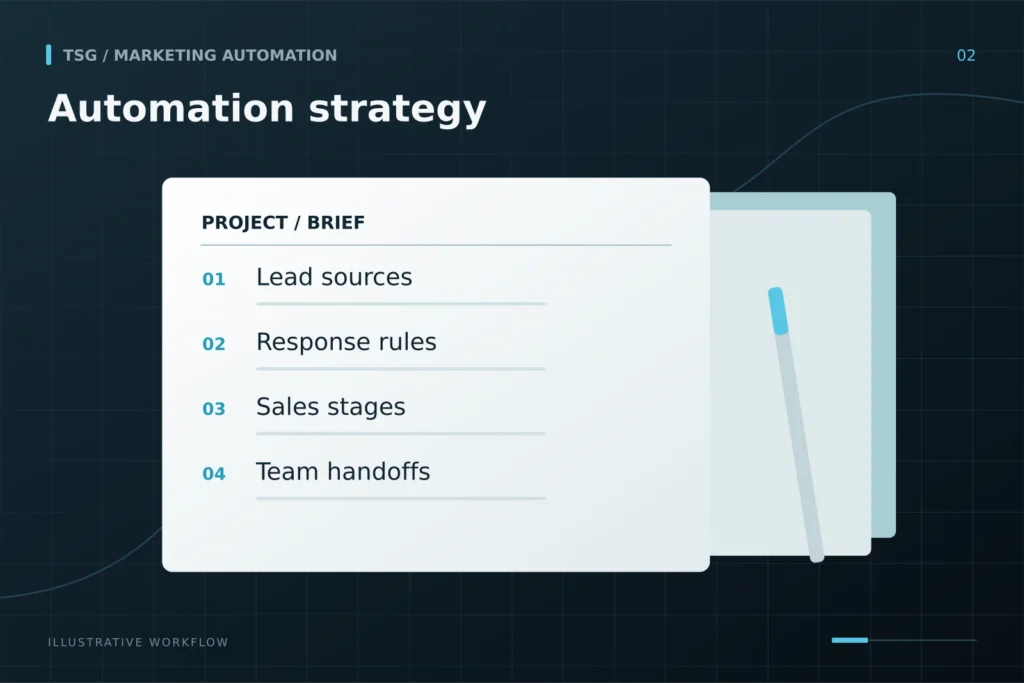 TSG / MARKETING AUTOMATION

02

Automation strategy

PROJECT / BRIEF

01 Lead sources

02 Response rules

03 Sales stages

04 Team handoffs

ILLUSTRATIVE WORKFLOW